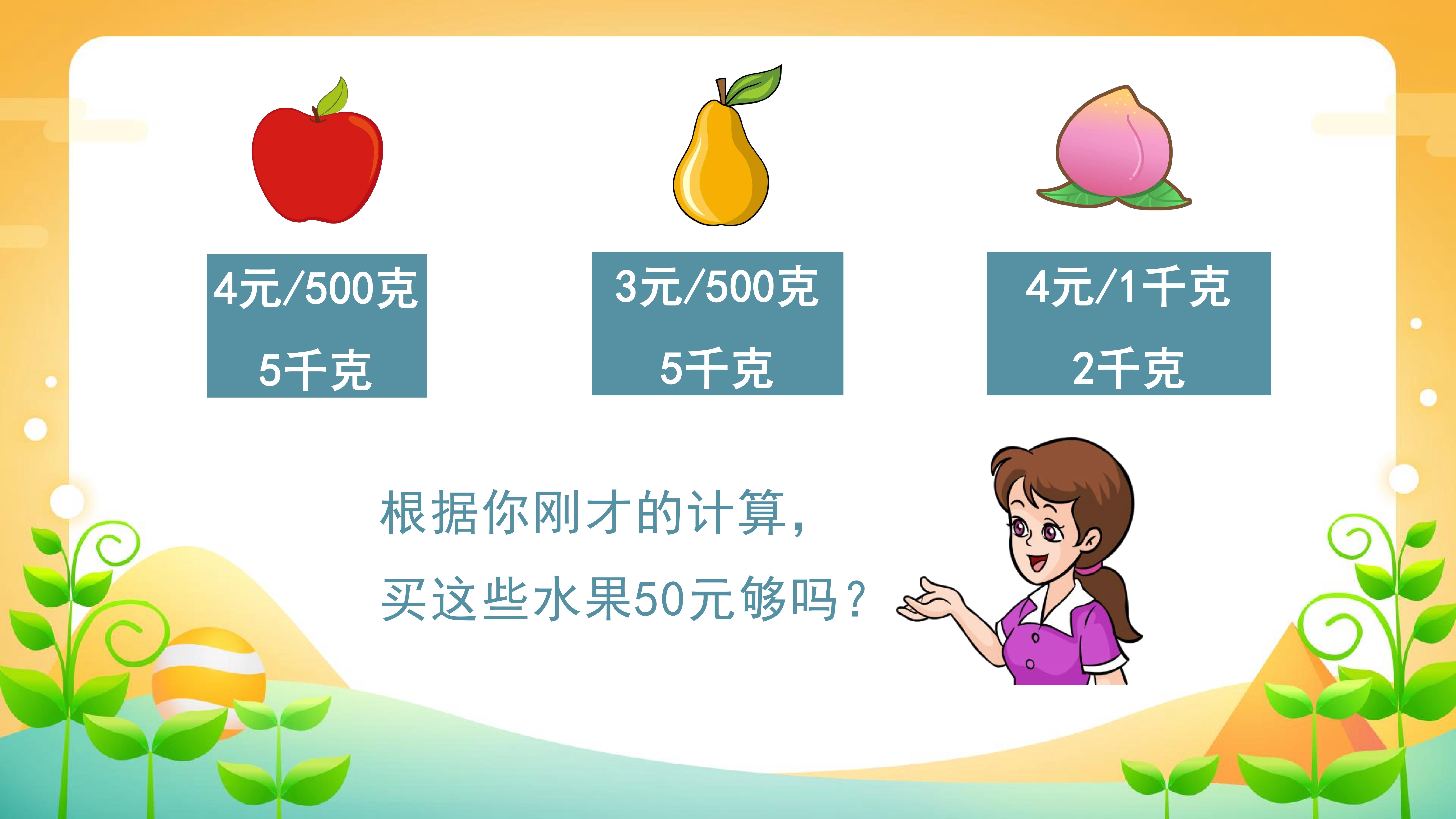 4元/500克
5千克

3元/500克
5千克

4元/1千克
2千克

根据你刚才的计算，
买这些水果50元够吗？